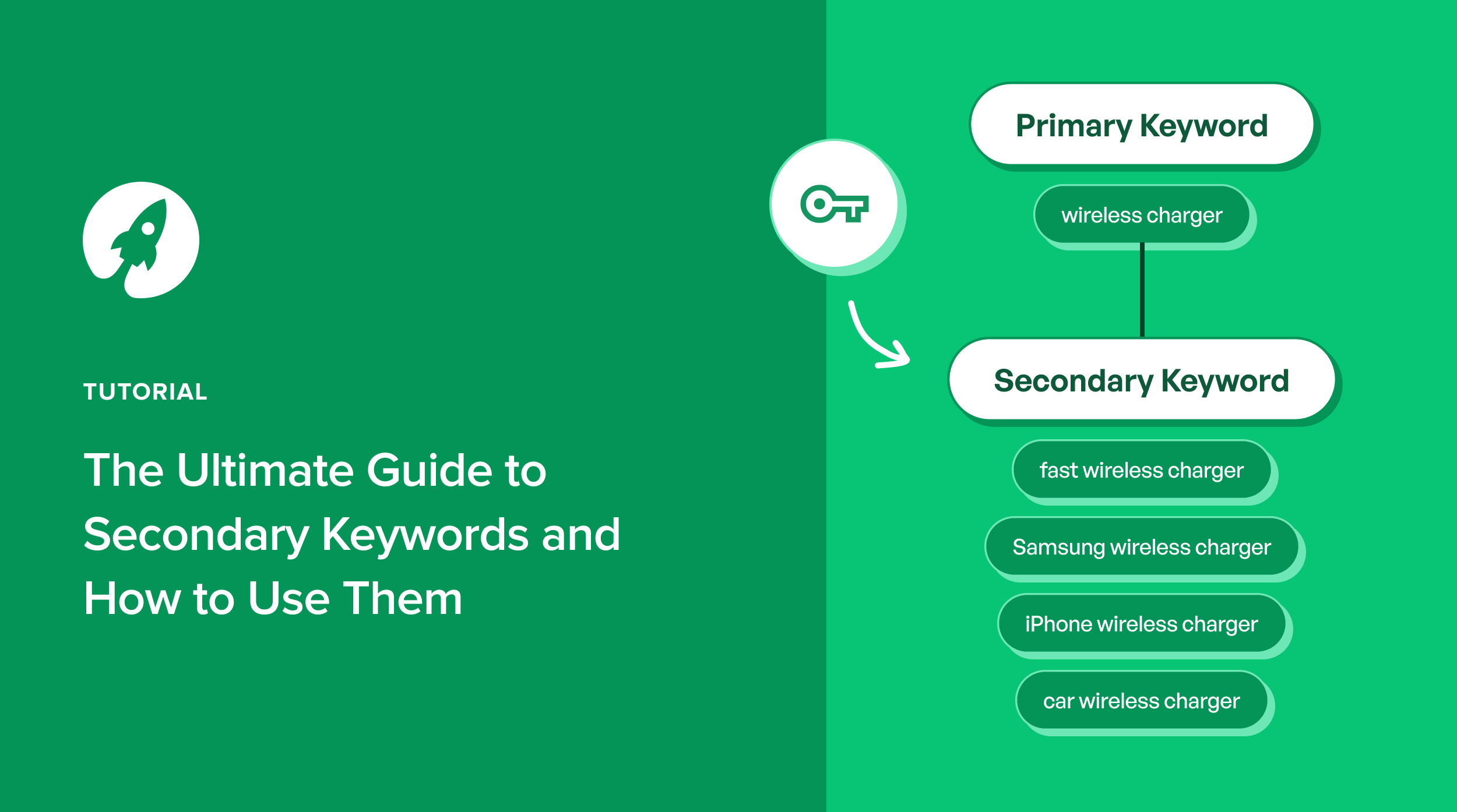 TUTORIAL

The Ultimate Guide to Secondary Keywords and How to Use Them

Primary Keyword

wireless charger

Secondary Keyword

fast wireless charger

Samsung wireless charger

iPhone wireless charger

car wireless charger